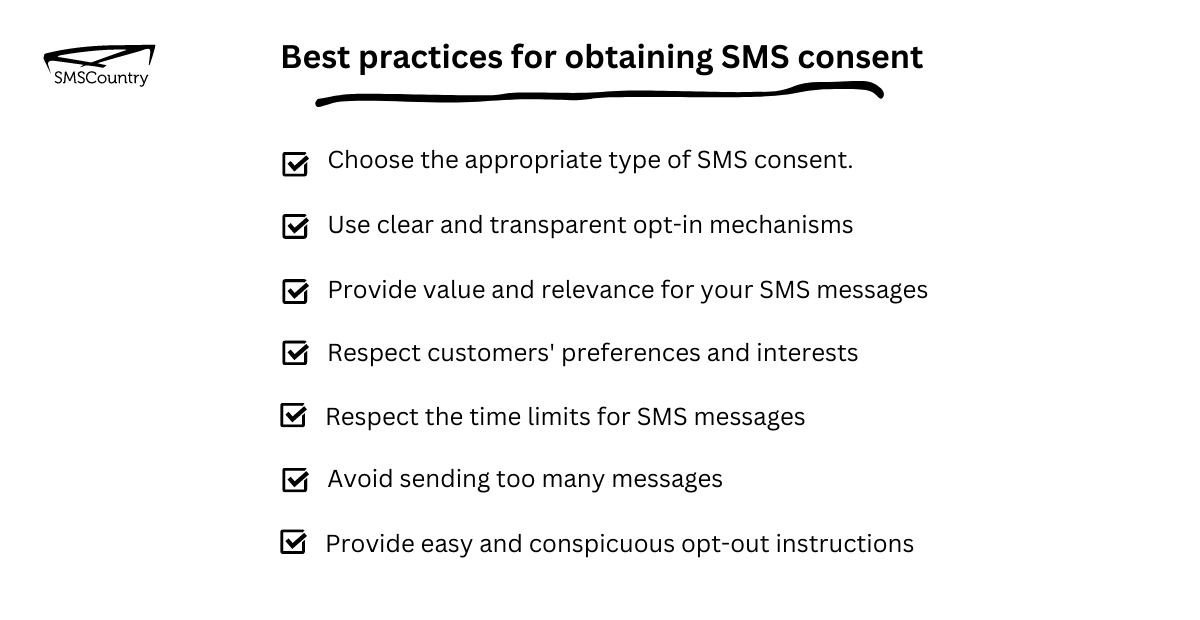 SMSCountry

Best practices for obtaining SMS consent

Choose the appropriate type of SMS consent.

Use clear and transparent opt-in mechanisms

Provide value and relevance for your SMS messages

Respect customers' preferences and interests

Respect the time limits for SMS messages

Avoid sending too many messages

Provide easy and conspicuous opt-out instructions